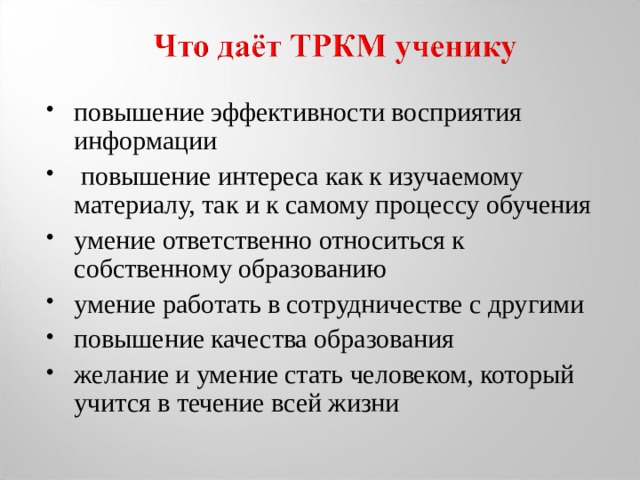 Что даёт ТРКМ ученику

• повышение эффективности восприятия информации
• повышение интереса как к изучаемому материалу, так и к самому процессу обучения
• умение ответственно относиться к собственному образованию
• умение работать в сотрудничестве с другими
• повышение качества образования
• желание и умение стать человеком, который учится в течение всей жизни